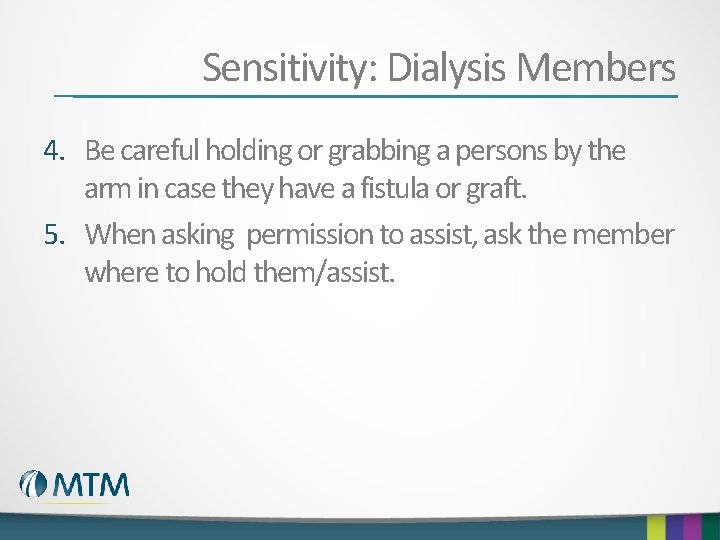 Sensitivity: Dialysis Members

4. Be careful holding or grabbing a persons by the arm in case they have a fistula or graft.

5. When asking  permission to assist, ask the member where to hold them/assist.

MTM